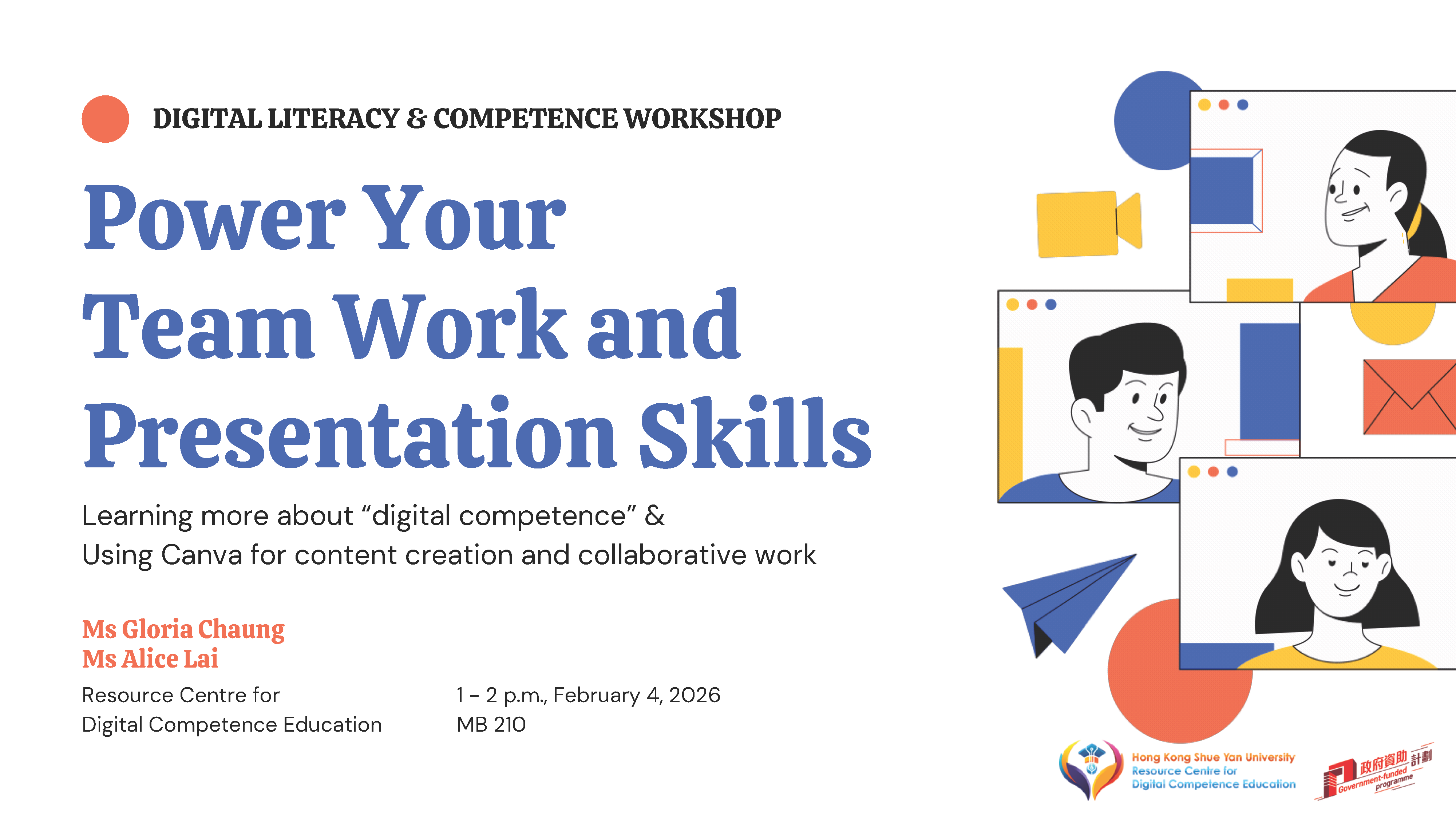 DIGITAL LITERACY & COMPETENCE WORKSHOP

Power Your Team Work and Presentation Skills

Learning more about “digital competence” &
Using Canva for content creation and collaborative work

Ms Gloria Chaung
Ms Alice Lai

Resource Centre for
Digital Competence Education

1 - 2 p.m., February 4, 2026
MB 210

Hong Kong Shue Yan University
Resource Centre for
Digital Competence Education

政府資助計劃
Government-funded programme